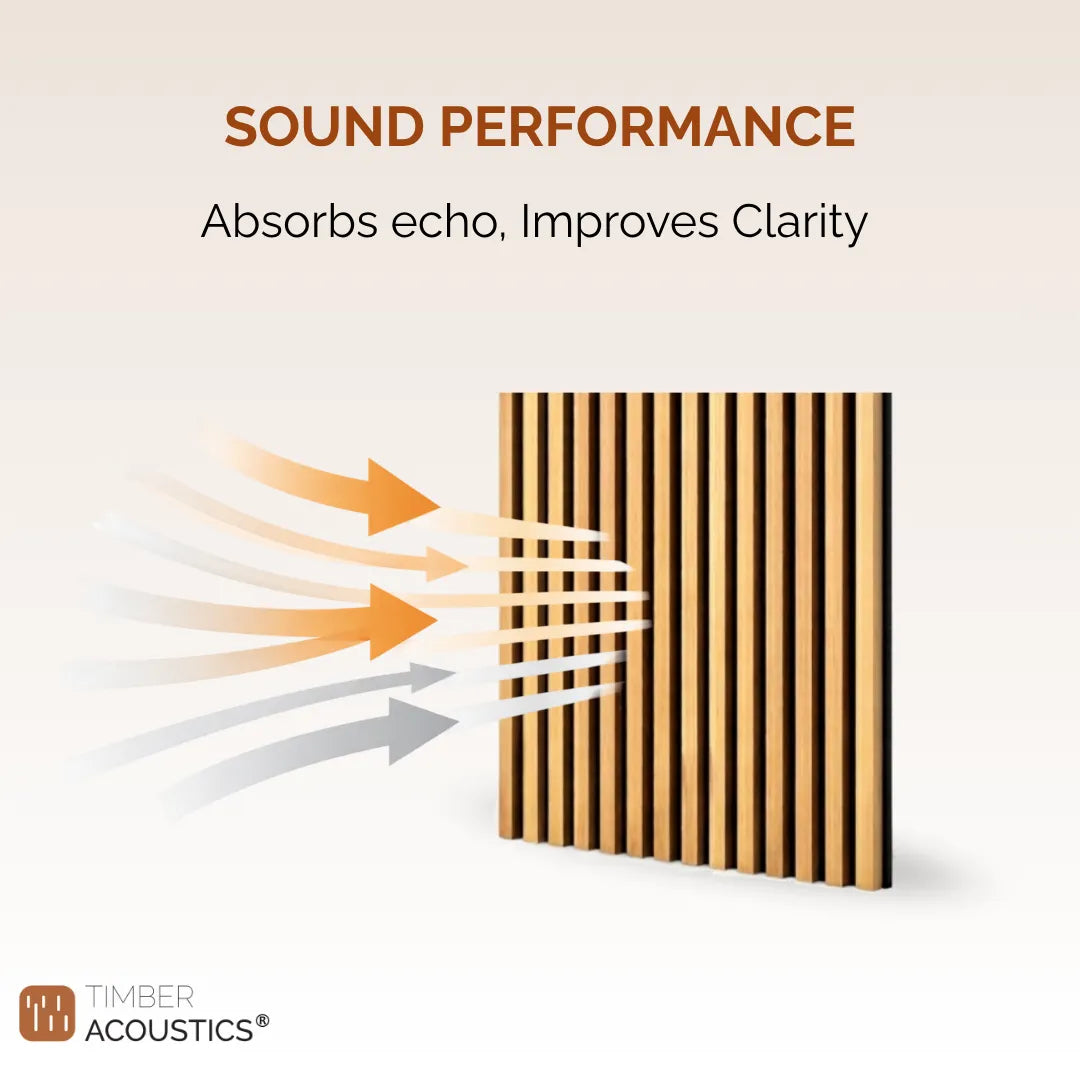 SOUND PERFORMANCE

Absorbs echo, Improves Clarity

TIMBER
ACOUSTICS®